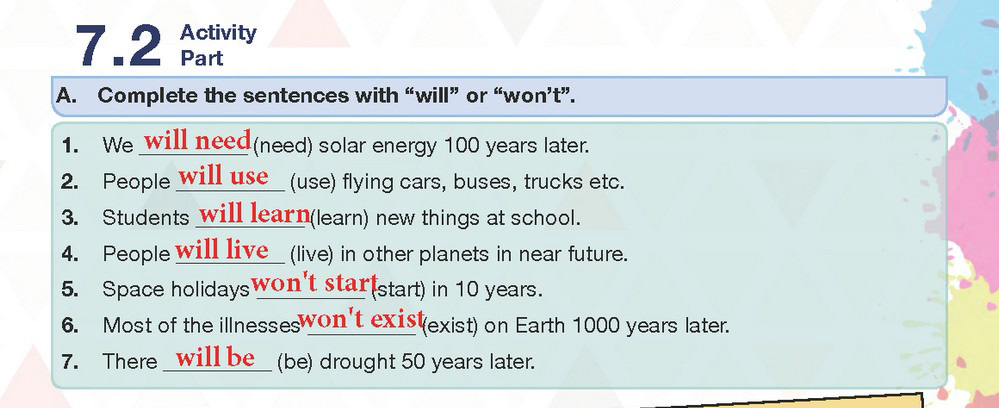 7.2 Activity Part

A. Complete the sentences with “will” or “won’t”.

1. We will need (need) solar energy 100 years later.
2. People will use (use) flying cars, buses, trucks etc.
3. Students will learn (learn) new things at school.
4. People will live (live) in other planets in near future.
5. Space holidays won't start (start) in 10 years.
6. Most of the illnesses won't exist (exist) on Earth 1000 years later.
7. There will be (be) drought 50 years later.